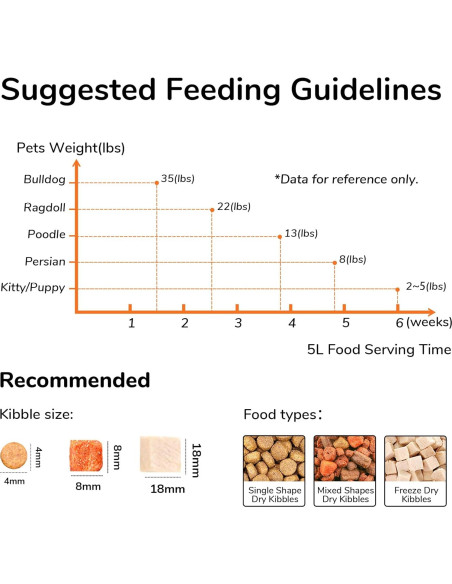 Suggested Feeding Guidelines

Pets Weight(lbs)

*Data for reference only.

Bulldog
35(lbs)
Ragdoll
22(lbs)
Poodle
13(lbs)
Persian
8(lbs)
Kitty/Puppy
2~5(lbs)

1
2
3
4
5
6 (weeks)

5L Food Serving Time

Recommended

Kibble size:

4mm
4mm
8mm
8mm
18mm
18mm

Food types:

Single Shape Dry Kibbles
Mixed Shapes Dry Kibbles
Freeze Dry Kibbles